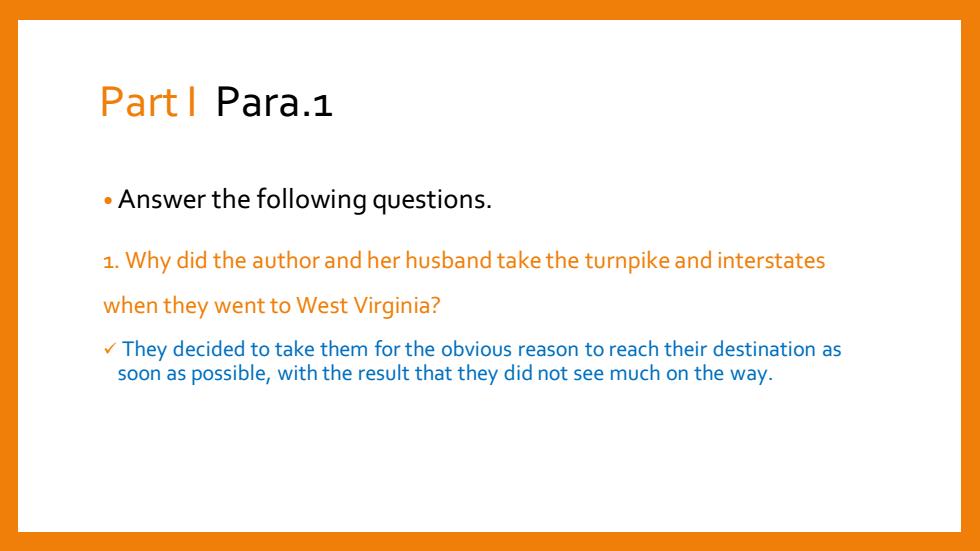 Part I Para.1

• Answer the following questions.

1. Why did the author and her husband take the turnpike and interstates when they went to West Virginia?

✓ They decided to take them for the obvious reason to reach their destination as soon as possible, with the result that they did not see much on the way.